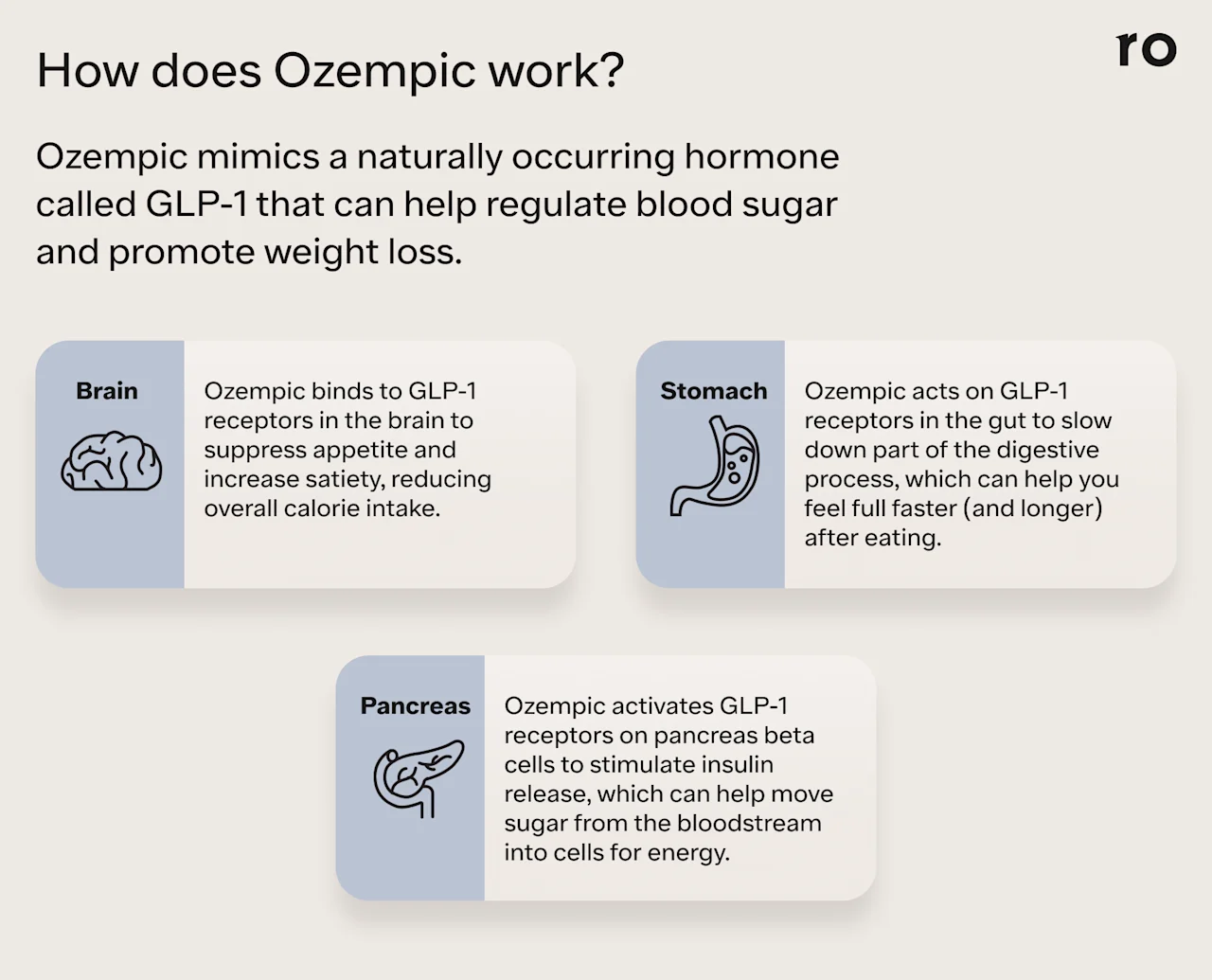 How does Ozempic work?

ro

Ozempic mimics a naturally occurring hormone called GLP-1 that can help regulate blood sugar and promote weight loss.

Brain

Ozempic binds to GLP-1 receptors in the brain to suppress appetite and increase satiety, reducing overall calorie intake.

Stomach

Ozempic acts on GLP-1 receptors in the gut to slow down part of the digestive process, which can help you feel full faster (and longer) after eating.

Pancreas

Ozempic activates GLP-1 receptors on pancreas beta cells to stimulate insulin release, which can help move sugar from the bloodstream into cells for energy.